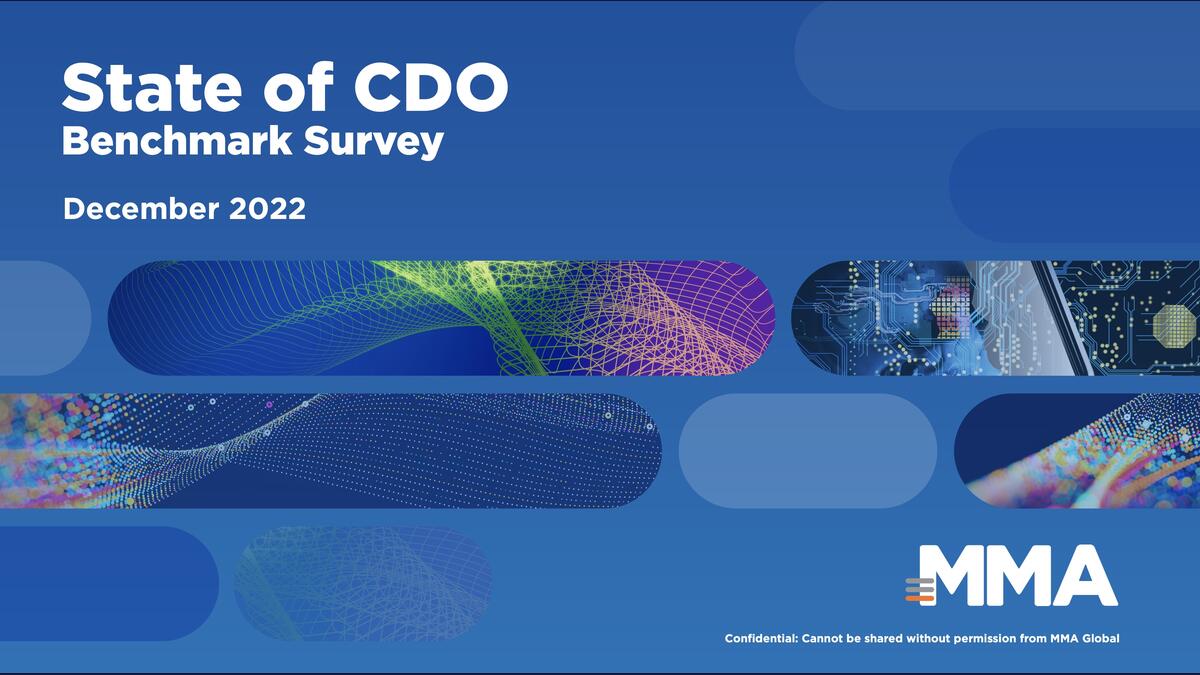 State of CDO
Benchmark Survey

December 2022

MMA

Confidential: Cannot be shared without permission from MMA Global